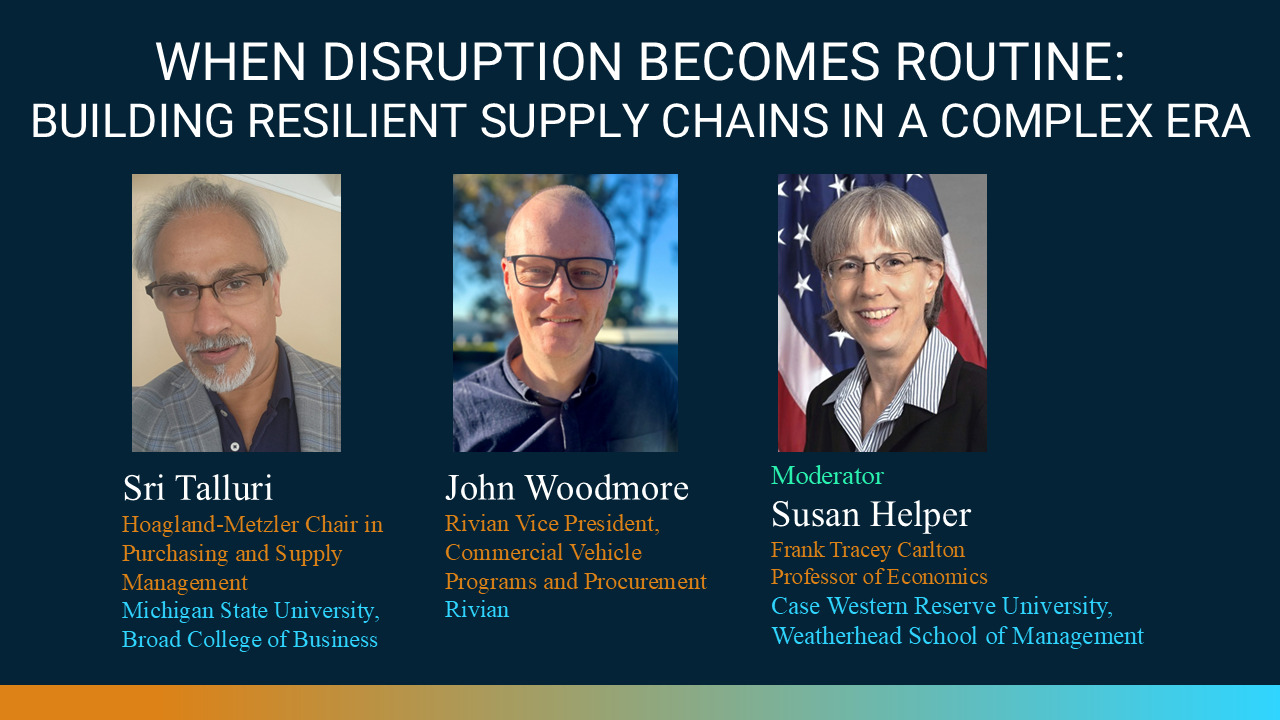 WHEN DISRUPTION BECOMES ROUTINE:
BUILDING RESILIENT SUPPLY CHAINS IN A COMPLEX ERA

Sri Talluri
Hoagland-Metzler Chair in Purchasing and Supply Management
Michigan State University, Broad College of Business

John Woodmore
Rivian Vice President, Commercial Vehicle Programs and Procurement
Rivian

Moderator
Susan Helper
Frank Tracey Carlton Professor of Economics
Case Western Reserve University, Weatherhead School of Management